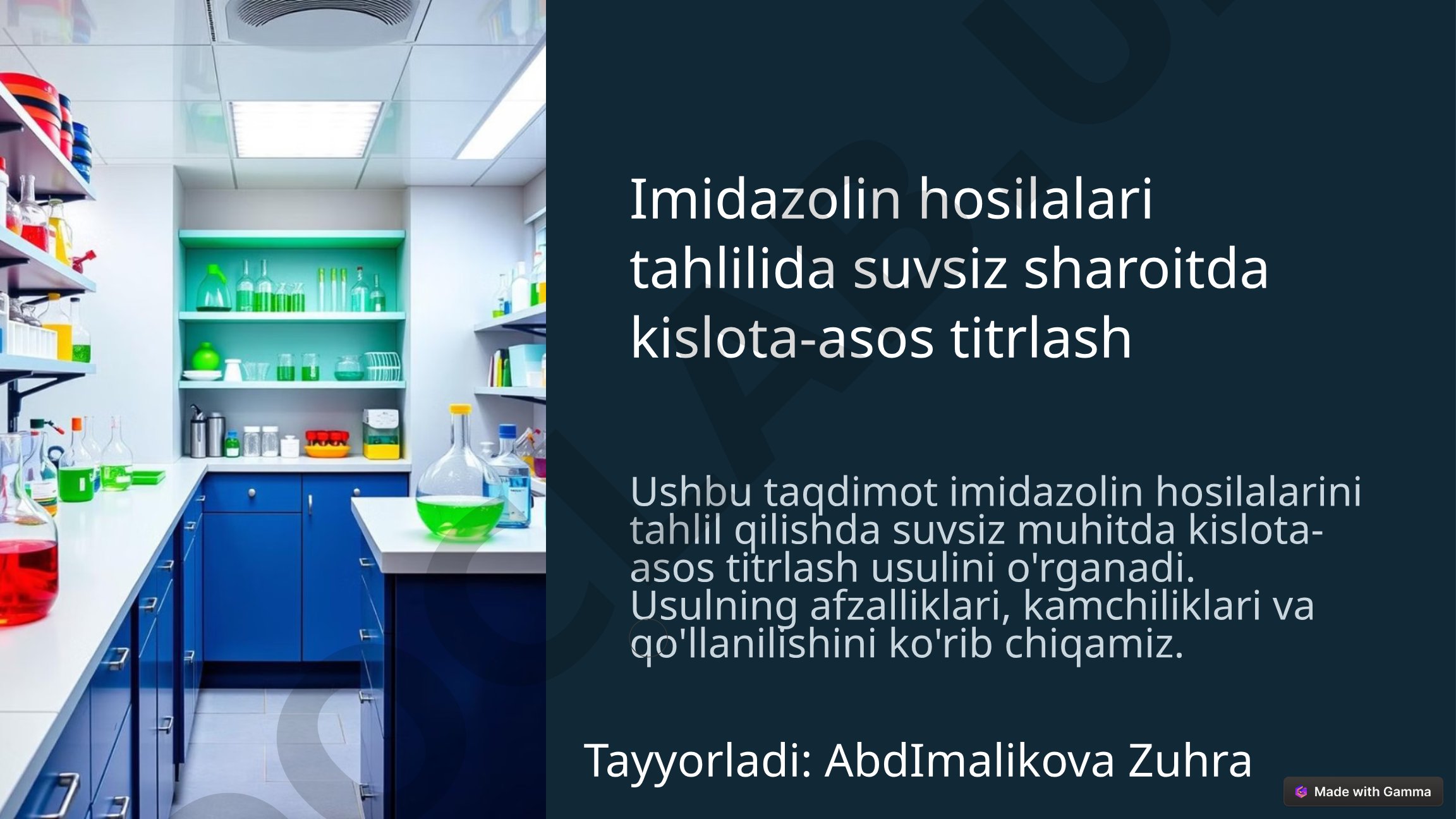 Imidazolin hosilalari tahlilida suvsiz sharoitda kislota-asos titrlash

Ushbu taqdimot imidazolin hosilalarini tahlil qilishda suvsiz muhitda kislota-asos titrlash usulini o'rganadi. Usulning afzalliklari, kamchiliklari va qo'llanilishini ko'rib chiqamiz.

Tayyorladi: AbdImalikova Zuhra

Made with Gamma